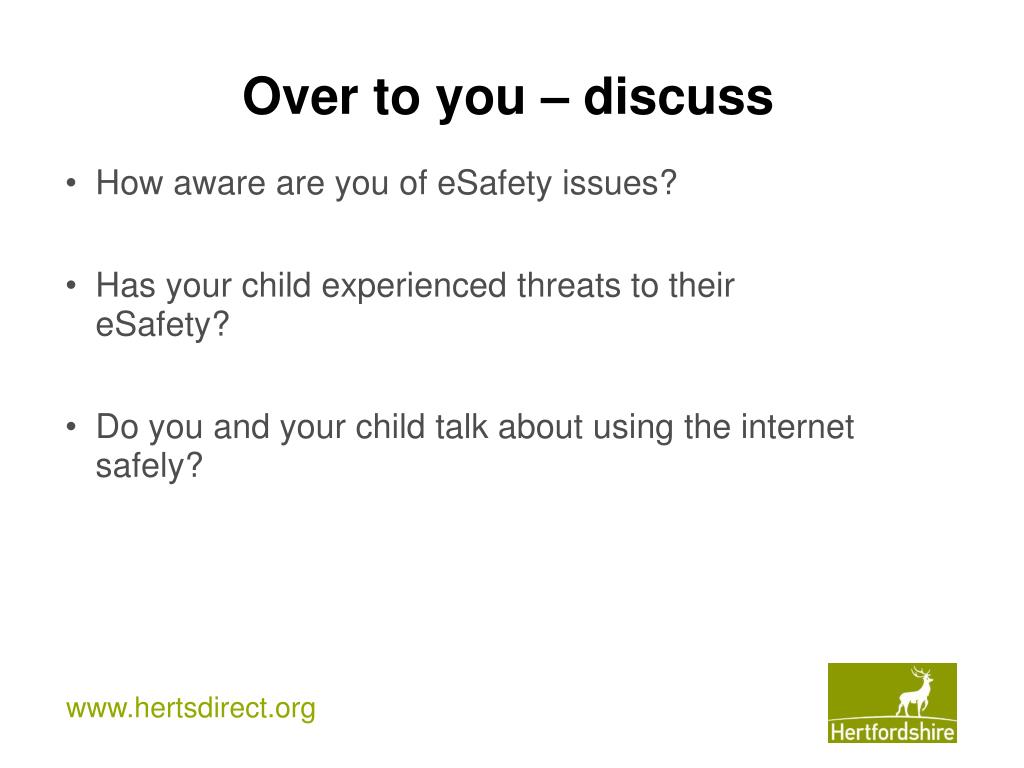 Over to you – discuss

• How aware are you of eSafety issues?

• Has your child experienced threats to their eSafety?

• Do you and your child talk about using the internet safely?

www.hertsdirect.org

Hertfordshire